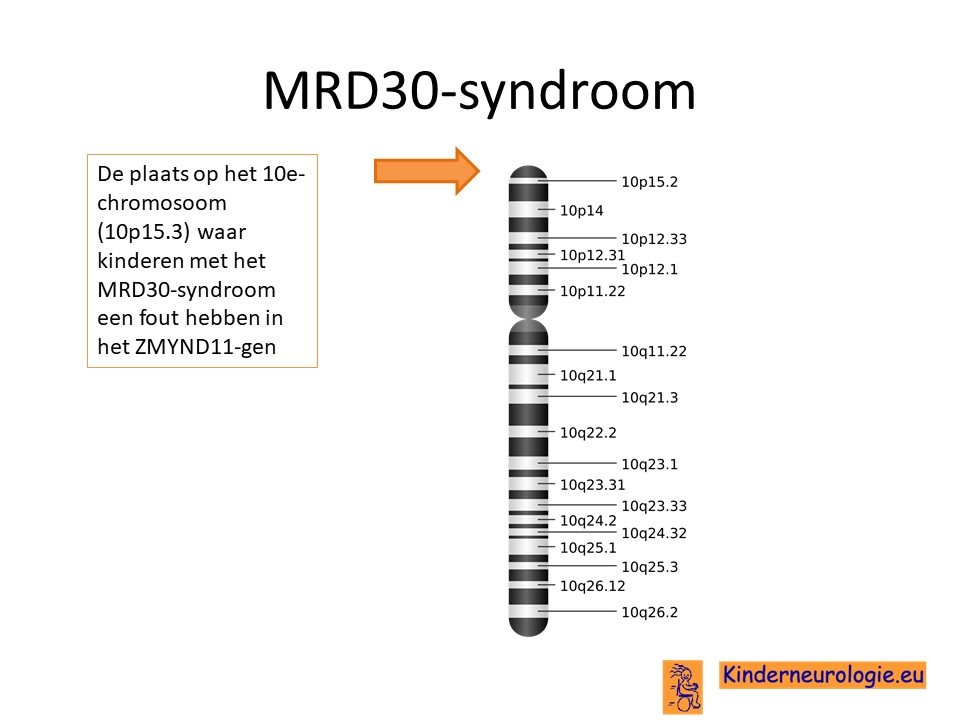 MRD30-syndroom

De plaats op het 10e-chromosoom (10p15.3) waar kinderen met het MRD30-syndroom een fout hebben in het ZMYND11-gen

10p15.2
10p14
10p12.33
10p12.31
10p12.1
10p11.22
10q11.22
10q21.1
10q21.3
10q22.2
10q23.1
10q23.31
10q23.33
10q24.2
10q24.32
10q25.1
10q25.3
10q26.12
10q26.2

Kinderneurologie.eu